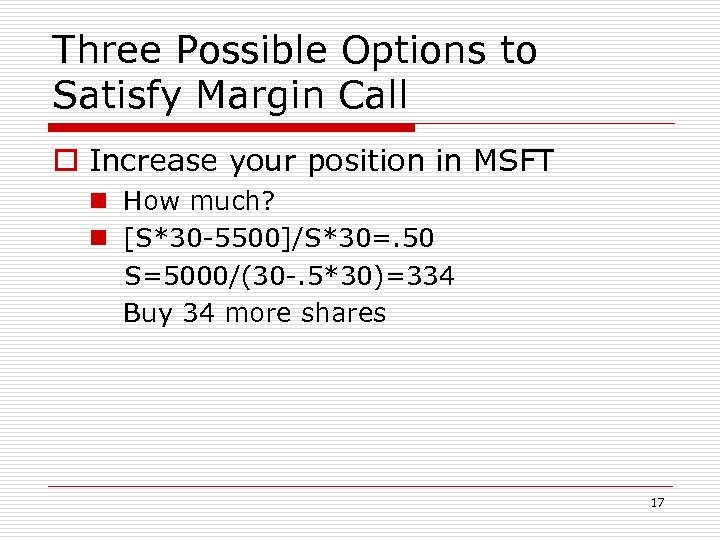 Three Possible Options to Satisfy Margin Call

Increase your position in MSFT

How much?

[S*30-5500]/S*30=.50
S=5000/(30-.5*30)=334
Buy 34 more shares

17